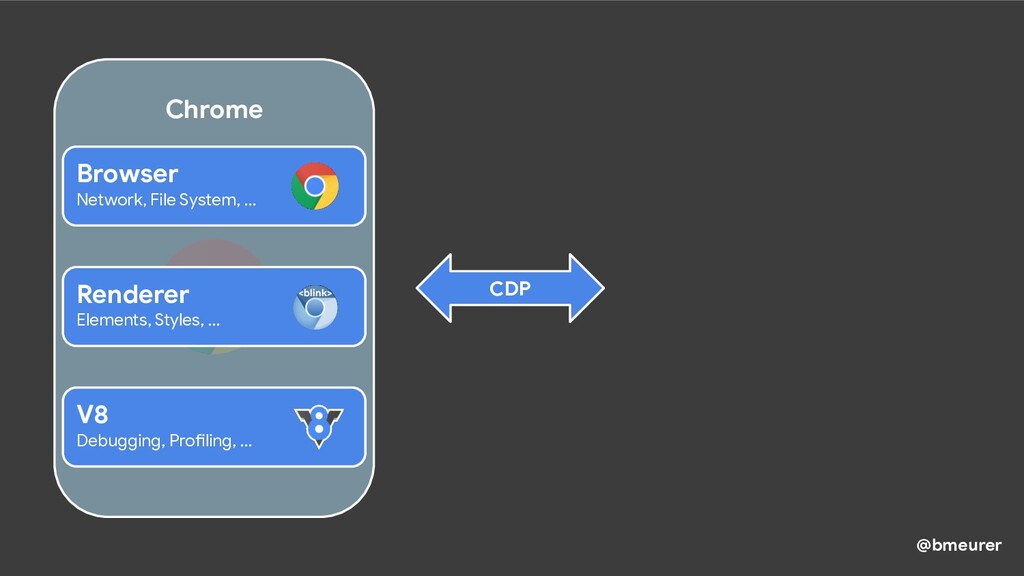 Chrome

Browser
Network, File System, ...

Renderer
Elements, Styles, ...

<blink>

V8
Debugging, Profiling, ...

CDP

@bmeurer